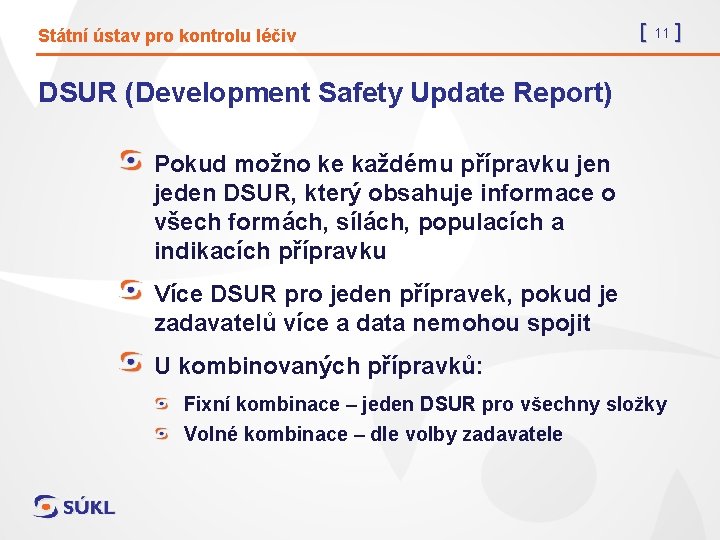 Státní ústav pro kontrolu léčiv

[ 11 ]

DSUR (Development Safety Update Report)

Pokud možno ke každému přípravku jen jeden DSUR, který obsahuje informace o všech formách, sílách, populacích a indikacích přípravku

Více DSUR pro jeden přípravek, pokud je zadavatelů více a data nemohou spojit

U kombinovaných přípravků:

Fixní kombinace – jeden DSUR pro všechny složky

Volné kombinace – dle volby zadavatele

SÚKL